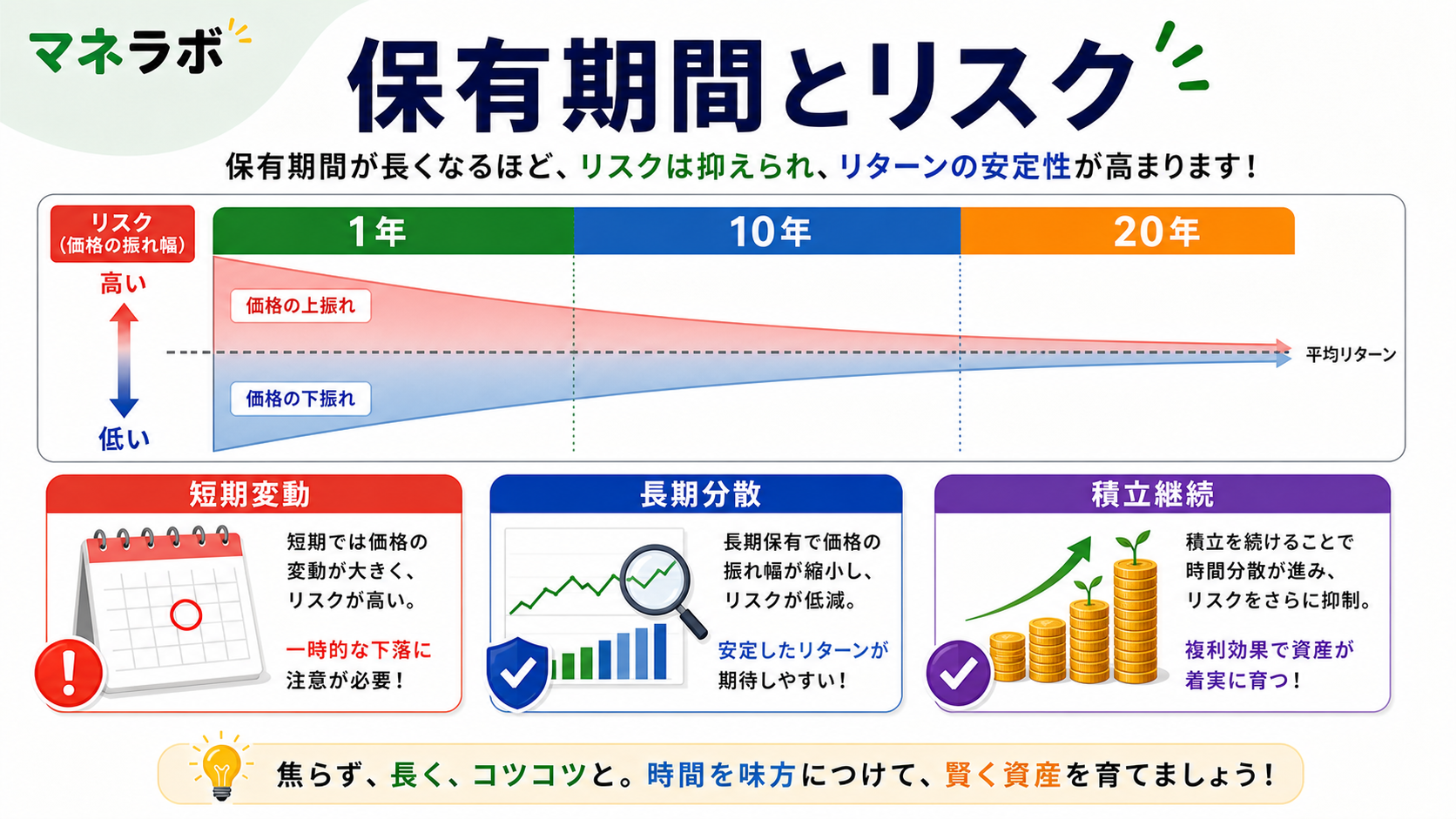 マネラボ

保有期間とリスク

保有期間が長くなるほど、リスクは抑えられ、リターンの安定性が高まります！

リスク
（価格の振れ幅）

高い

低い

1年

10年

20年

価格の上振れ

価格の下振れ

平均リターン

短期変動

短期では価格の変動が大きく、リスクが高い。

一時的な下落に注意が必要！

長期分散

長期保有で価格の振れ幅が縮小し、リスクが低減。

安定したリターンが期待しやすい！

積立継続

積立を続けることで時間分散が進み、リスクをさらに抑制。

複利効果で資産が着実に育つ！

焦らず、長く、コツコツと。時間を味方につけて、賢く資産を育てましょう！